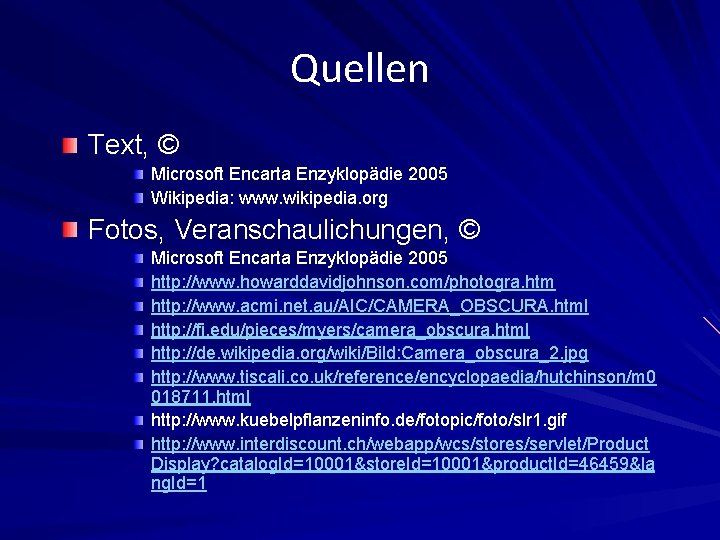 Quellen

Text, ©

Microsoft Encarta Enzyklopädie 2005

Wikipedia: www.wikipedia.org

Fotos, Veranschaulichungen, ©

Microsoft Encarta Enzyklopädie 2005

http://www.howarddavidjohnson.com/photogra.htm

http://www.acmi.net.au/AIC/CAMERA_OBSCURA.html

http://fi.edu/pieces/myers/camera_obscura.html

http://de.wikipedia.org/wiki/Bild:Camera_obscura_2.jpg

http://www.tiscali.co.uk/reference/encyclopaedia/hutchinson/m0018711.html

http://www.kuebelpflanzeninfo.de/fotopic/foto/slr1.gif

http://www.interdiscount.ch/webapp/wcs/stores/servlet/ProductDisplay?catalogId=10001&storeId=10001&productId=46459&langId=1